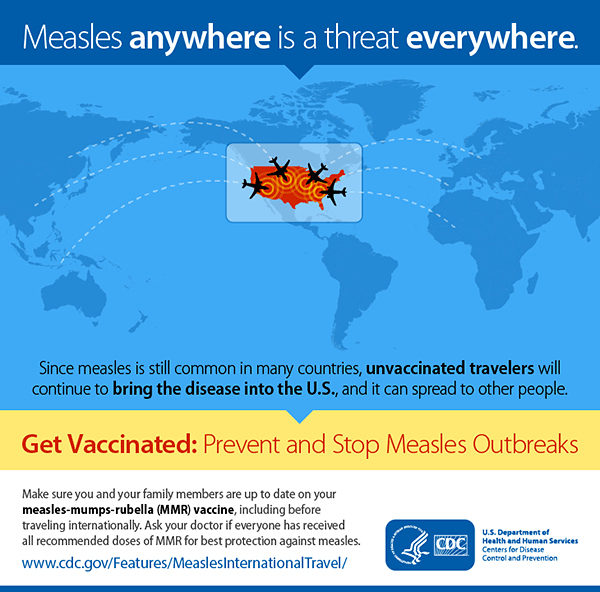 Measles anywhere is a threat everywhere.

Since measles is still common in many countries, unvaccinated travelers will continue to bring the disease into the U.S., and it can spread to other people.

Get Vaccinated: Prevent and Stop Measles Outbreaks

Make sure you and your family members are up to date on your measles-mumps-rubella (MMR) vaccine, including before traveling internationally. Ask your doctor if everyone has received all recommended doses of MMR for best protection against measles.

www.cdc.gov/Features/MeaslesInternationalTravel/

CDC

U.S. Department of Health and Human Services
Centers for Disease Control and Prevention